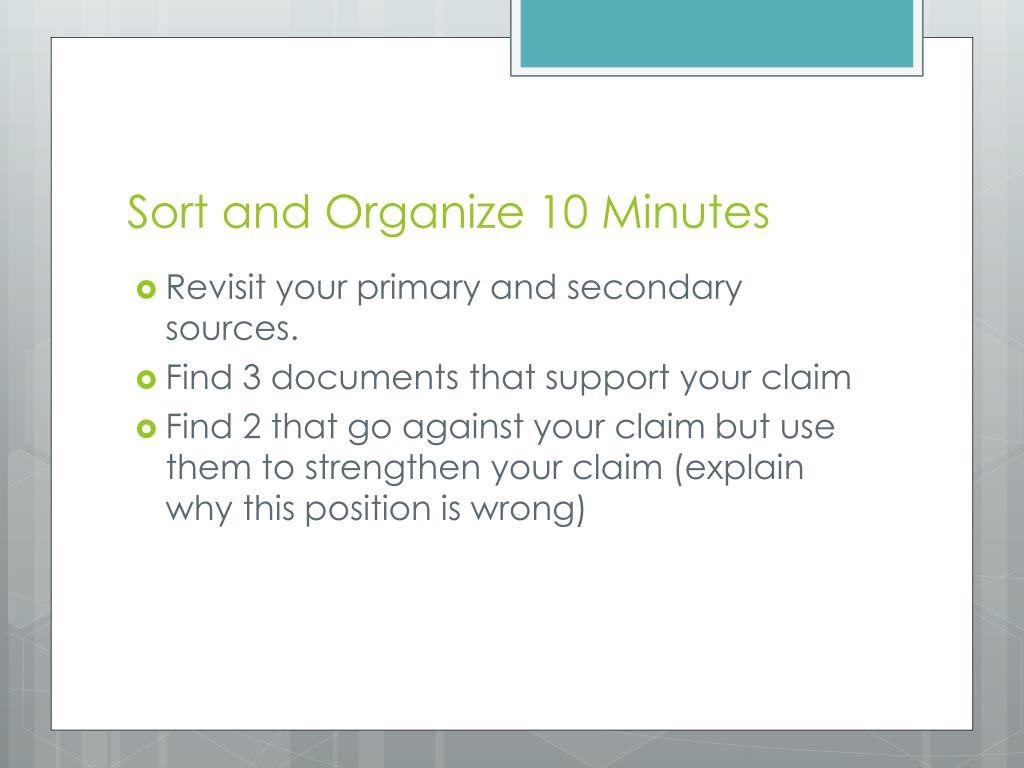 Sort and Organize 10 Minutes

Revisit your primary and secondary sources.

Find 3 documents that support your claim

Find 2 that go against your claim but use them to strengthen your claim (explain why this position is wrong)